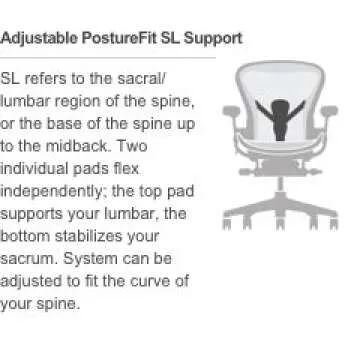 Adjustable PostureFit SL Support

SL refers to the sacral/ lumbar region of the spine, or the base of the spine up to the midback. Two individual pads flex independently; the top pad supports your lumbar, the bottom stabilizes your sacrum. System can be adjusted to fit the curve of your spine.